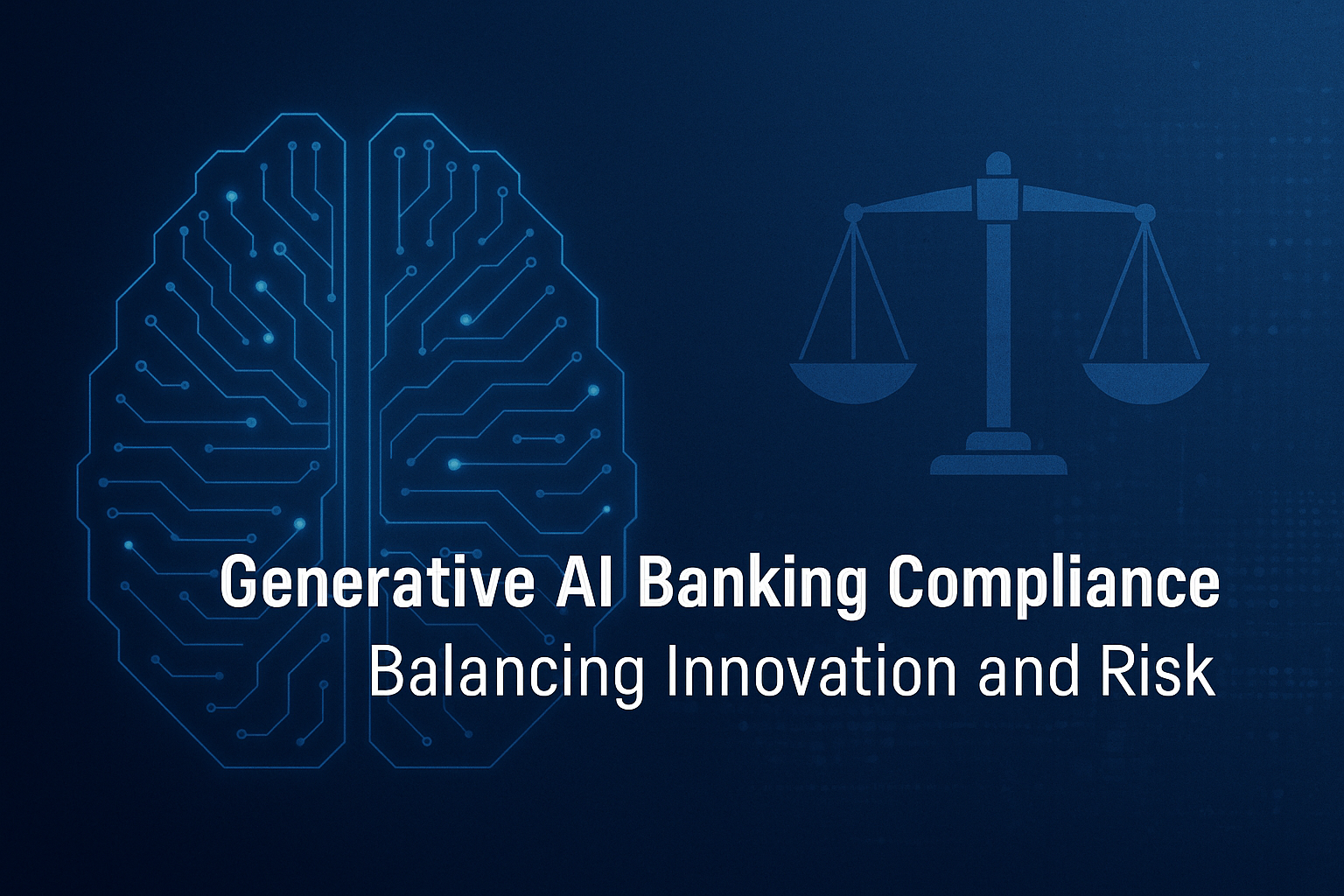 Generative AI Banking Compliance
Balancing Innovation and Risk